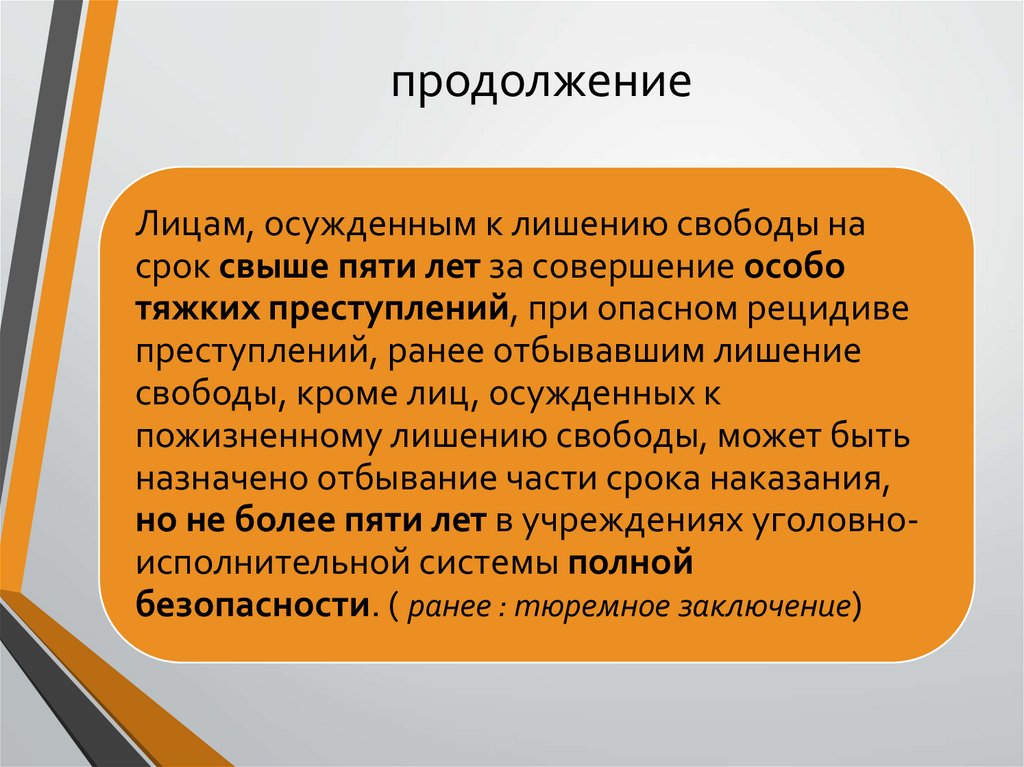 продолжение

Лицам, осужденным к лишению свободы на срок свыше пяти лет за совершение особо тяжких преступлений, при опасном рецидиве преступлений, ранее отбывавшим лишение свободы, кроме лиц, осужденных к пожизненному лишению свободы, может быть назначено отбывание части срока наказания, но не более пяти лет в учреждениях уголовно-исполнительной системы полной безопасности. ( ранее : тюремное заключение)